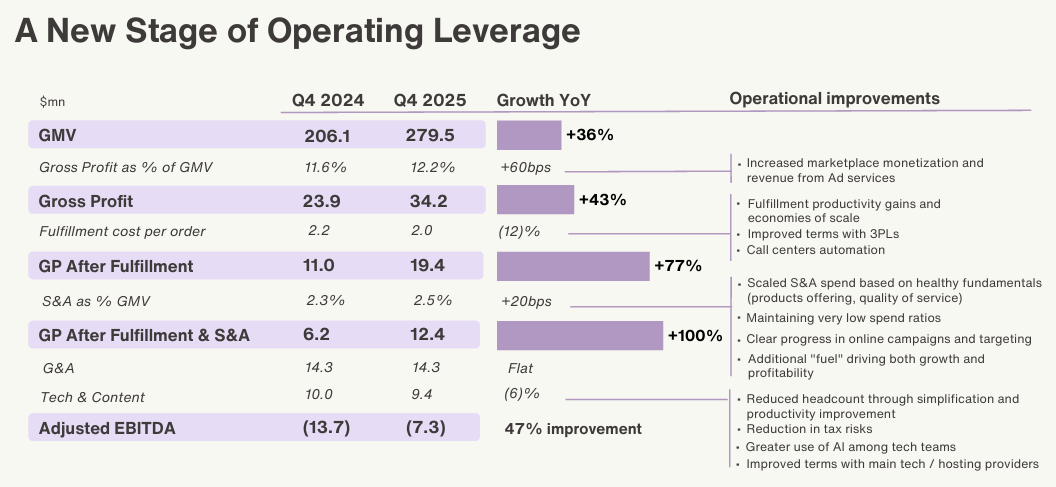 A New Stage of Operating Leverage

| $mn | Q4 2024 | Q4 2025 | Growth YoY |
|---|---|---|---|
| GMV | 206.1 | 279.5 | +36% |
| Gross Profit as % of GMV | 11.6% | 12.2% | +60bps |
| Gross Profit | 23.9 | 34.2 | +43% |
| Fulfillment cost per order | 2.2 | 2.0 | (12)% |
| GP After Fulfillment | 11.0 | 19.4 | +77% |
| S&A as % GMV | 2.3% | 2.5% | +20bps |
| GP After Fulfillment & S&A | 6.2 | 12.4 | +100% |
| G&A | 14.3 | 14.3 | Flat |
| Tech & Content | 10.0 | 9.4 | (6)% |
| Adjusted EBITDA | (13.7) | (7.3) | 47% improvement |

Operational improvements

• Increased marketplace monetization and revenue from Ad services

• Fulfillment productivity gains and economies of scale
• Improved terms with 3PLs
• Call centers automation

• Scaled S&A spend based on healthy fundamentals (products offering, quality of service)
• Maintaining very low spend ratios
• Clear progress in online campaigns and targeting
• Additional "fuel" driving both growth and profitability

• Reduced headcount through simplification and productivity improvement
• Reduction in tax risks
• Greater use of AI among tech teams
• Improved terms with main tech / hosting providers